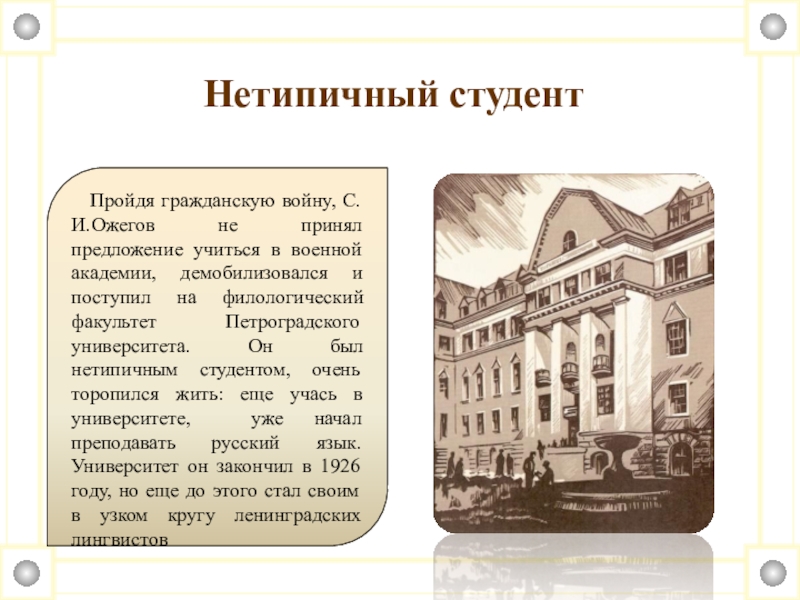 Нетипичный студент

Пройдя гражданскую войну, С. И.Ожегов не принял предложение учиться в военной академии, демобилизовался и поступил на филологический факультет Петроградского университета. Он был нетипичным студентом, очень торопился жить: еще учась в университете, уже начал преподавать русский язык. Университет он закончил в 1926 году, но еще до этого стал своим в узком кругу ленинградских лингвистов